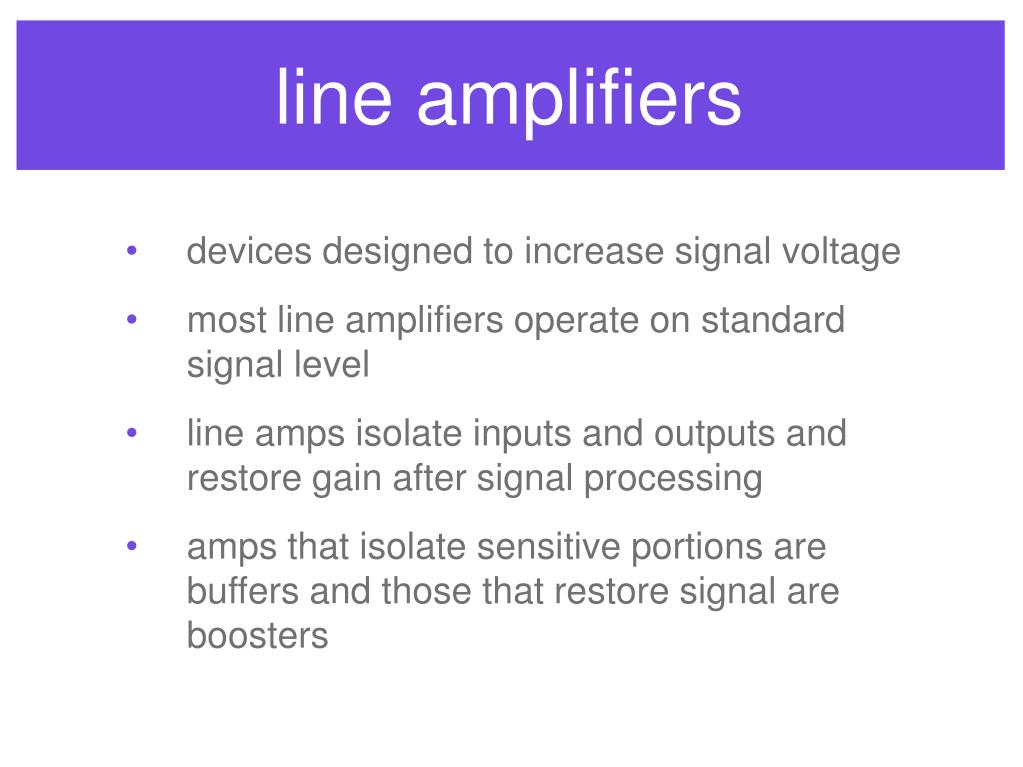 line amplifiers

• devices designed to increase signal voltage

• most line amplifiers operate on standard signal level

• line amps isolate inputs and outputs and restore gain after signal processing

• amps that isolate sensitive portions are buffers and those that restore signal are boosters